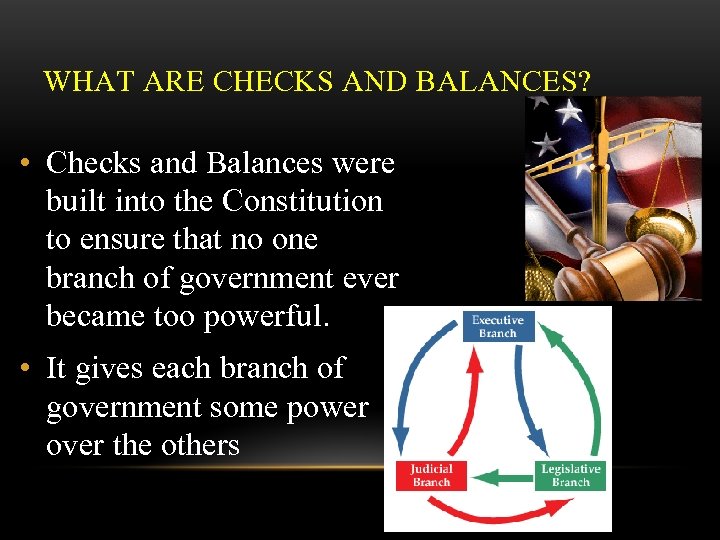 WHAT ARE CHECKS AND BALANCES?

• Checks and Balances were built into the Constitution to ensure that no one branch of government ever became too powerful.

• It gives each branch of government some power over the others

Executive Branch

Judicial Branch

Legislative Branch